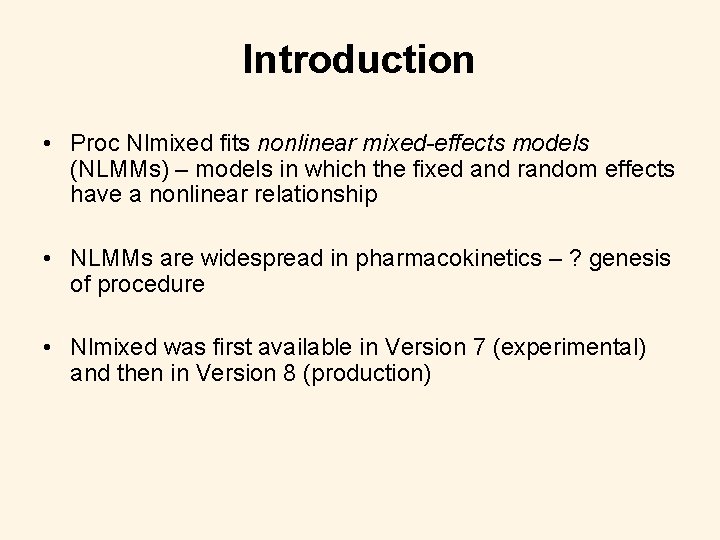 Introduction

• Proc Nlmixed fits nonlinear mixed-effects models (NLMMs) – models in which the fixed and random effects have a nonlinear relationship

• NLMMs are widespread in pharmacokinetics – ? genesis of procedure

• Nlmixed was first available in Version 7 (experimental) and then in Version 8 (production)